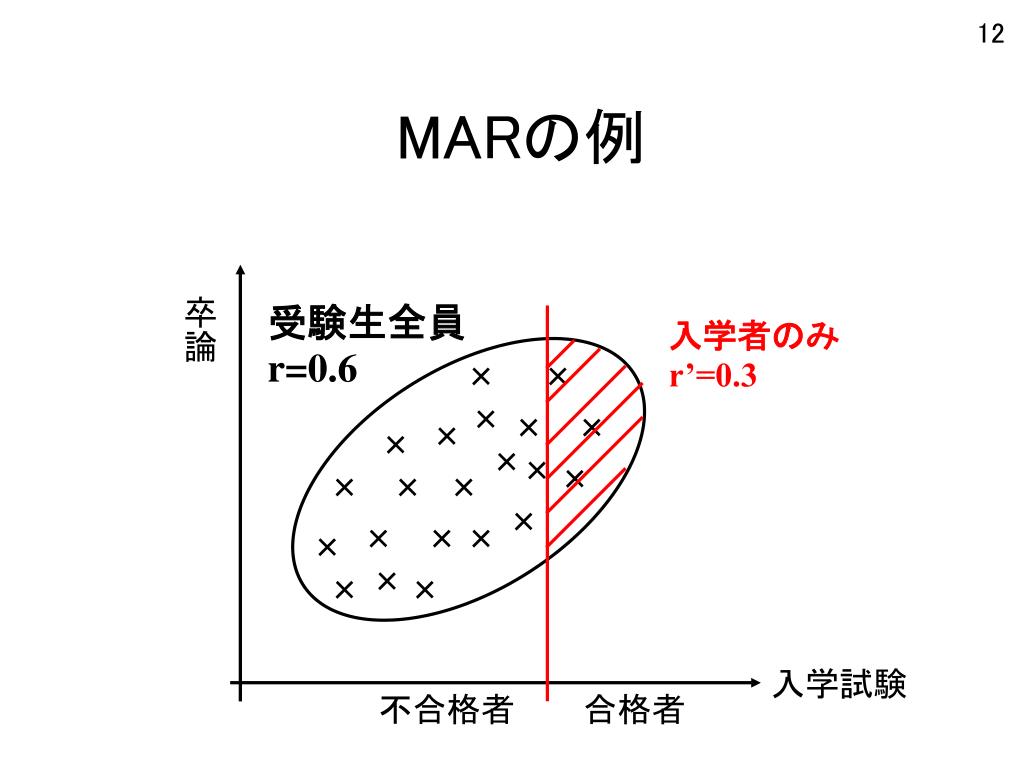 12

MARの例

卒論

受験生全員
r=0.6

入学者のみ
r’=0.3

入学試験

不合格者

合格者